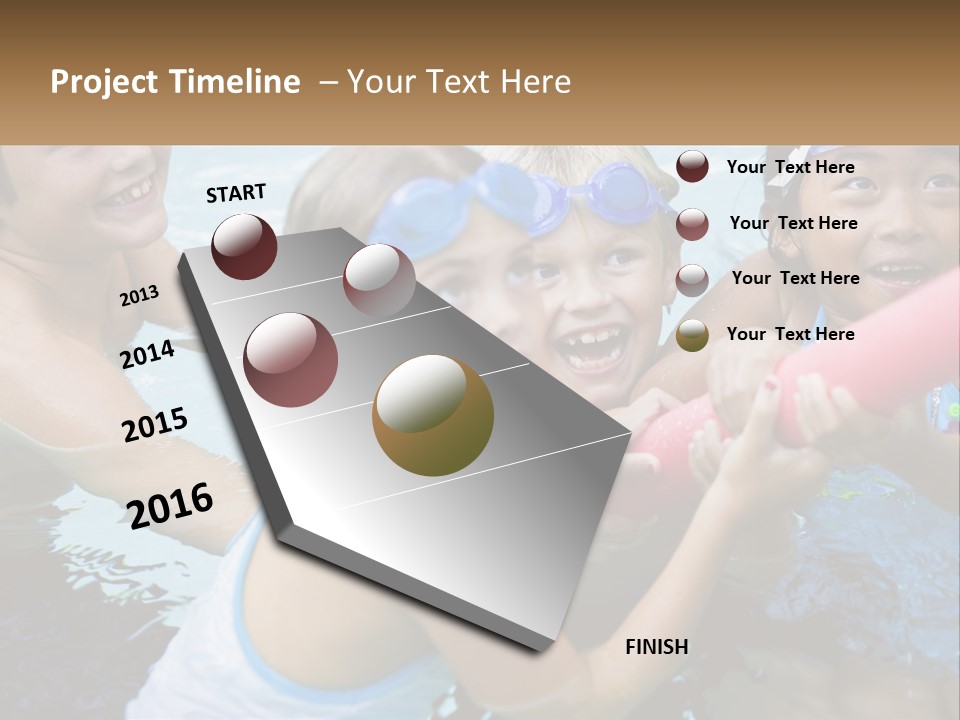 Project Timeline – Your Text Here

START

2013

2014

2015

2016

FINISH

Your Text Here

Your Text Here

Your Text Here

Your Text Here